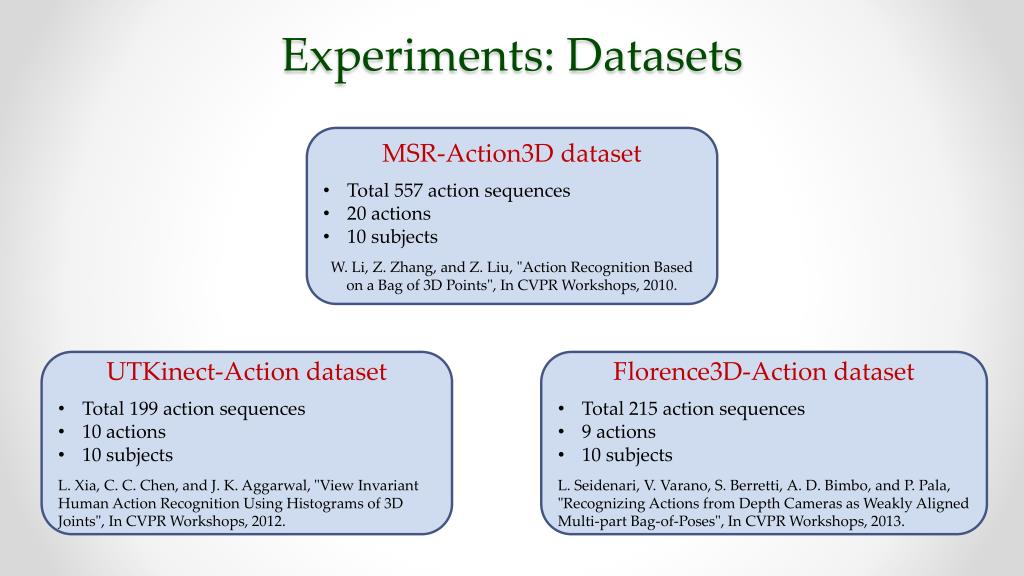 Experiments: Datasets

MSR-Action3D dataset

• Total 557 action sequences
• 20 actions
• 10 subjects

W. Li, Z. Zhang, and Z. Liu, "Action Recognition Based on a Bag of 3D Points", In CVPR Workshops, 2010.

UTKinect-Action dataset

• Total 199 action sequences
• 10 actions
• 10 subjects

L. Xia, C. C. Chen, and J. K. Aggarwal, "View Invariant Human Action Recognition Using Histograms of 3D Joints", In CVPR Workshops, 2012.

Florence3D-Action dataset

• Total 215 action sequences
• 9 actions
• 10 subjects

L. Seidenari, V. Varano, S. Berretti, A. D. Bimbo, and P. Pala, "Recognizing Actions from Depth Cameras as Weakly Aligned Multi-part Bag-of-Poses", In CVPR Workshops, 2013.